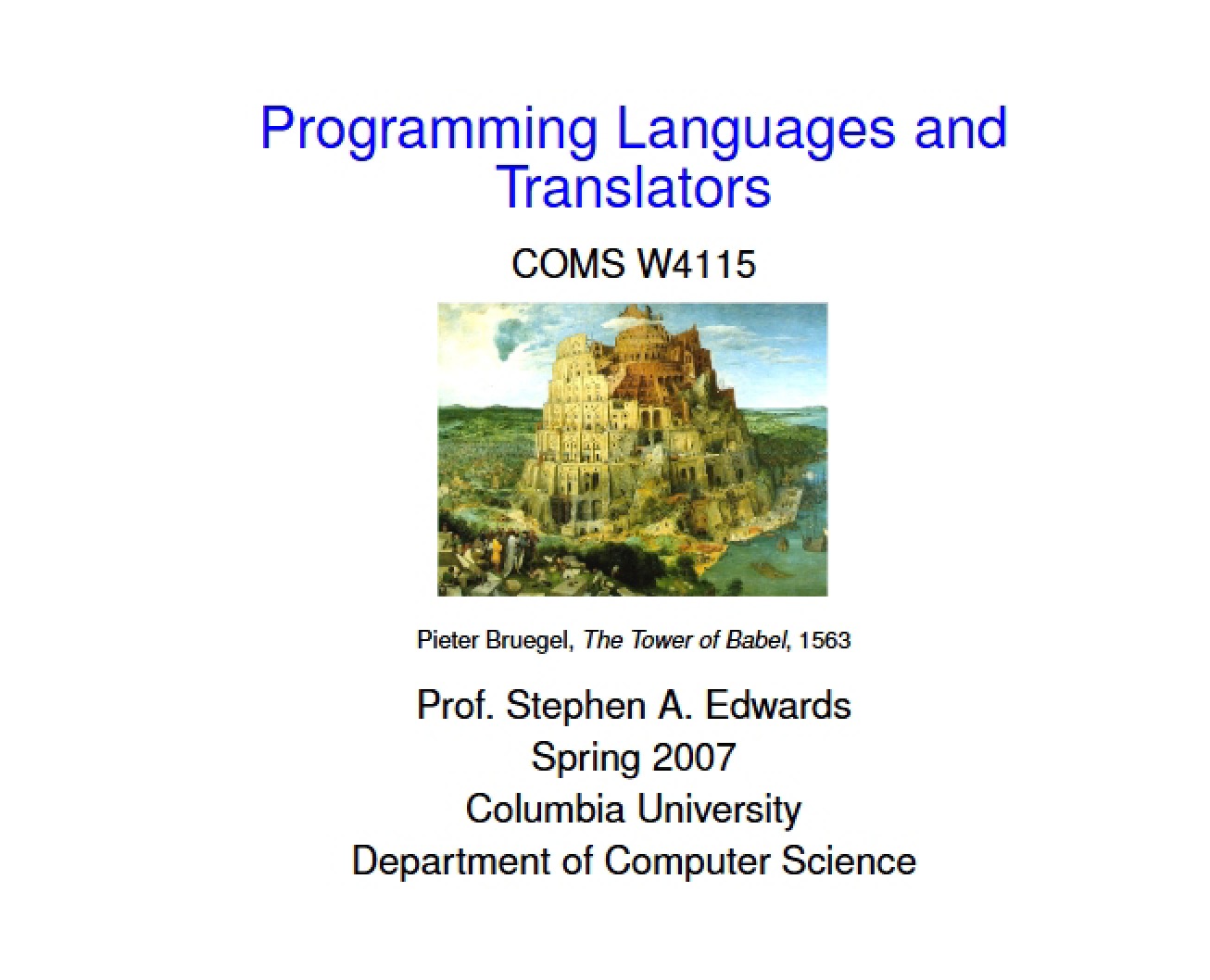 Programming Languages and Translators

COMS W4115

Pieter Bruegel, The Tower of Babel, 1563

Prof. Stephen A. Edwards
Spring 2007
Columbia University
Department of Computer Science